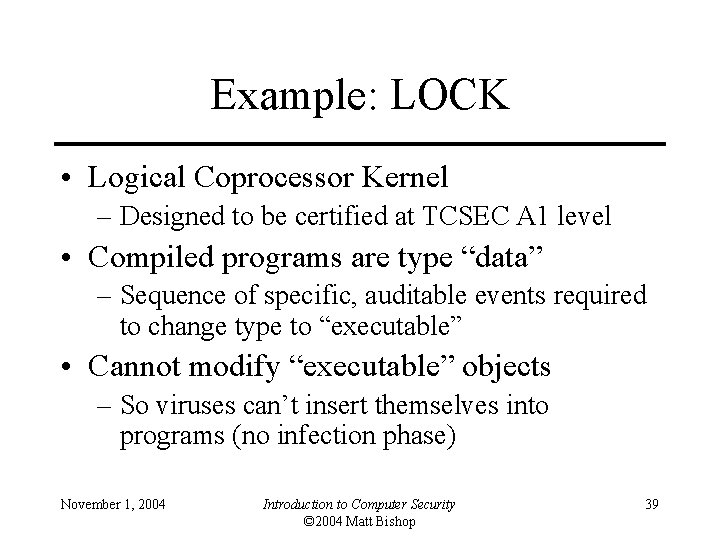 Example: LOCK

• Logical Coprocessor Kernel
– Designed to be certified at TCSEC A1 level
• Compiled programs are type “data”
– Sequence of specific, auditable events required to change type to “executable”
• Cannot modify “executable” objects
– So viruses can’t insert themselves into programs (no infection phase)

November 1, 2004

Introduction to Computer Security
©2004 Matt Bishop

39